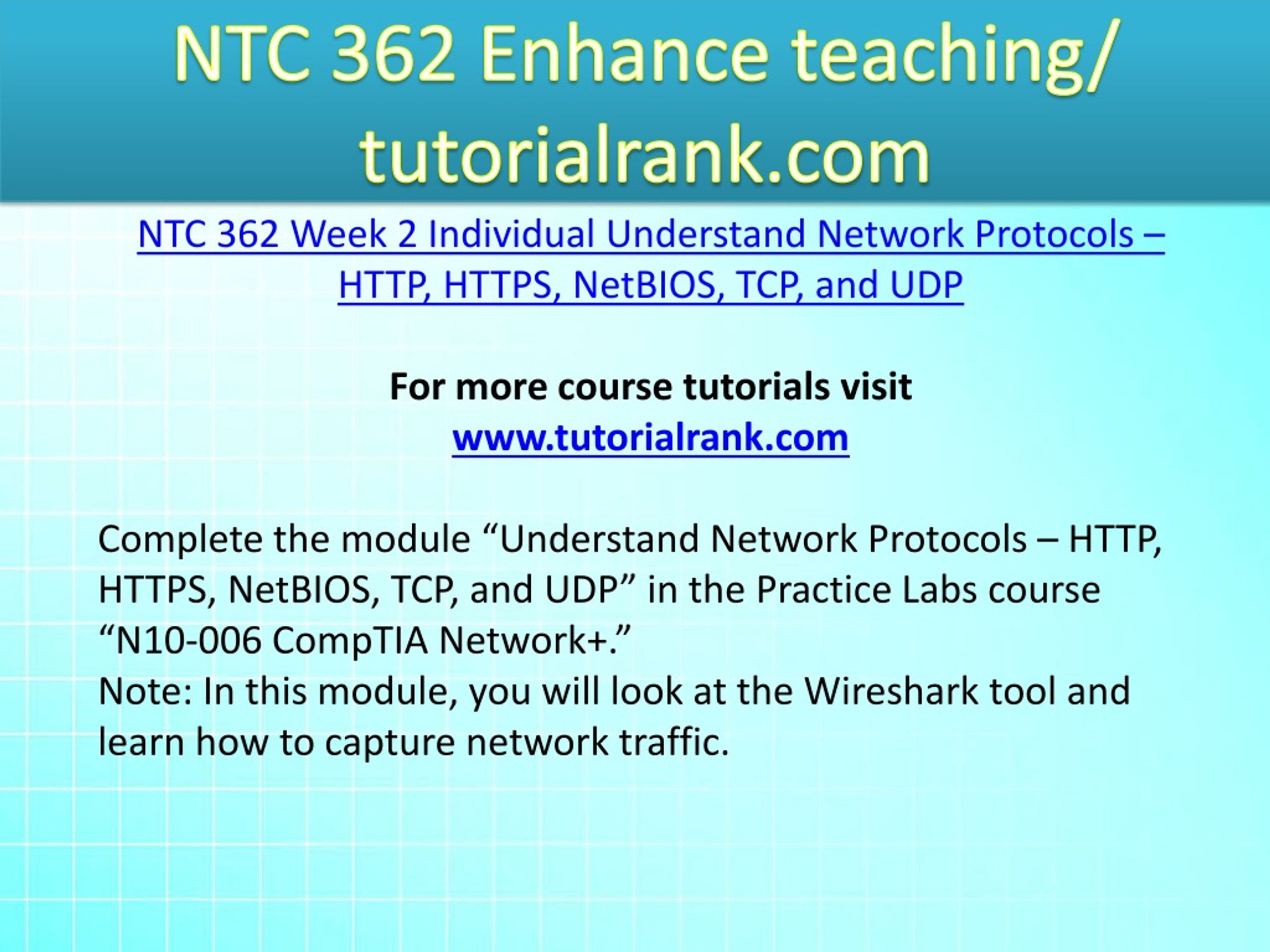 NTC 362 Enhance teaching/ tutorialrank.com

NTC 362 Week 2 Individual Understand Network Protocols – HTTP, HTTPS, NetBIOS, TCP, and UDP

For more course tutorials visit
www.tutorialrank.com

Complete the module “Understand Network Protocols – HTTP, HTTPS, NetBIOS, TCP, and UDP” in the Practice Labs course “N10-006 CompTIA Network+.”
Note: In this module, you will look at the Wireshark tool and learn how to capture network traffic.